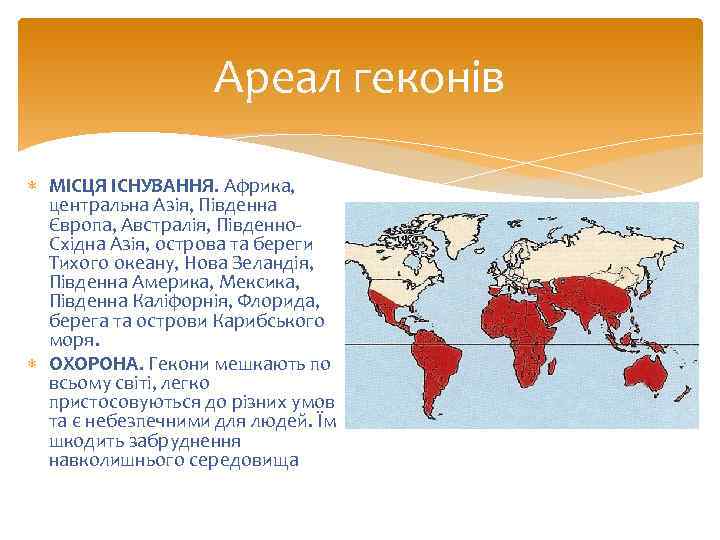 Ареал геконів

МІСЦЯ ІСНУВАННЯ. Африка, центральна Азія, Південна Європа, Австралія, Південно-Східна Азія, острова та береги Тихого океану, Нова Зеландія, Південна Америка, Мексика, Південна Каліфорнія, Флорида, берега та острови Карибського моря.

ОХОРОНА. Гекони мешкають по всьому світі, легко пристосовуються до різних умов та є небезпечними для людей. Їм шкодить забруднення навколишнього середовища